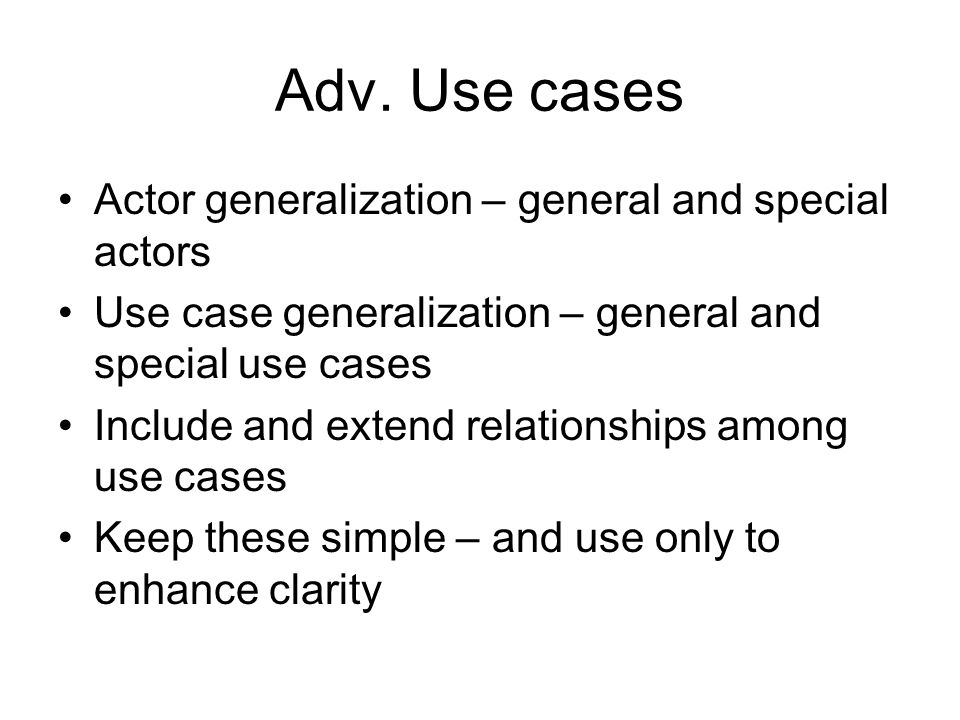 Adv. Use cases

• Actor generalization – general and special actors
• Use case generalization – general and special use cases
• Include and extend relationships among use cases
• Keep these simple – and use only to enhance clarity